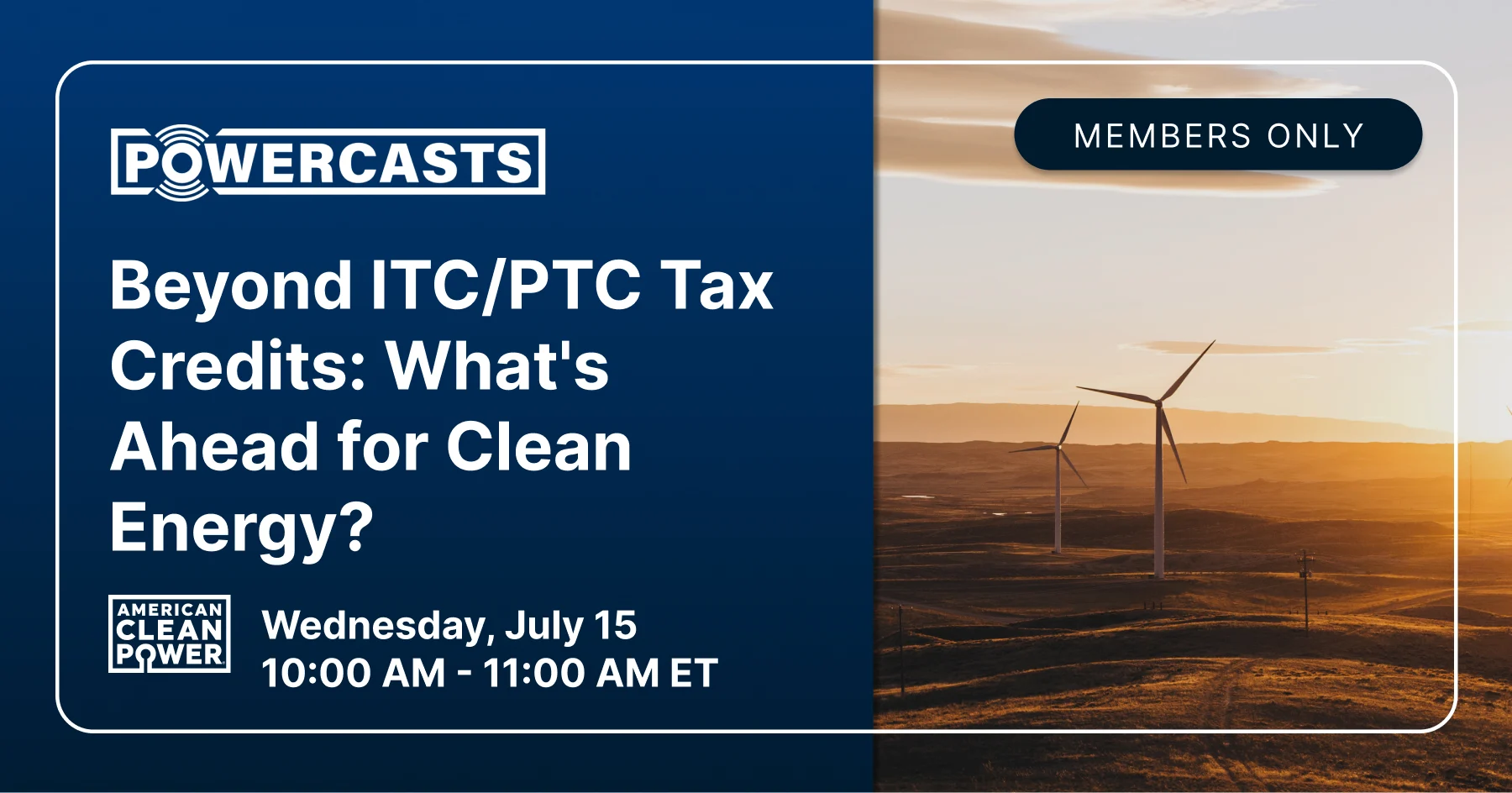 POWERCASTS

MEMBERS ONLY

Beyond ITC/PTC Tax Credits: What's Ahead for Clean Energy?

AMERICAN CLEAN POWER

Wednesday, July 15
10:00 AM - 11:00 AM ET